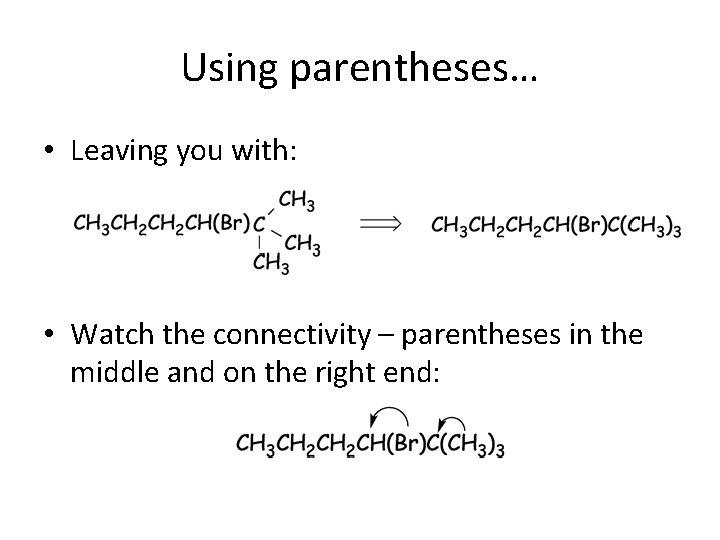 Using parentheses…

• Leaving you with:

$CH_3CH_2CH_2CH(Br)C$ $CH_3$ $CH_3$ $CH_3$ $\Longrightarrow$ $CH_3CH_2CH_2CH(Br)C(CH_3)_3$

• Watch the connectivity – parentheses in the middle and on the right end:

$CH_3CH_2CH_2CH(Br)C(CH_3)_3$